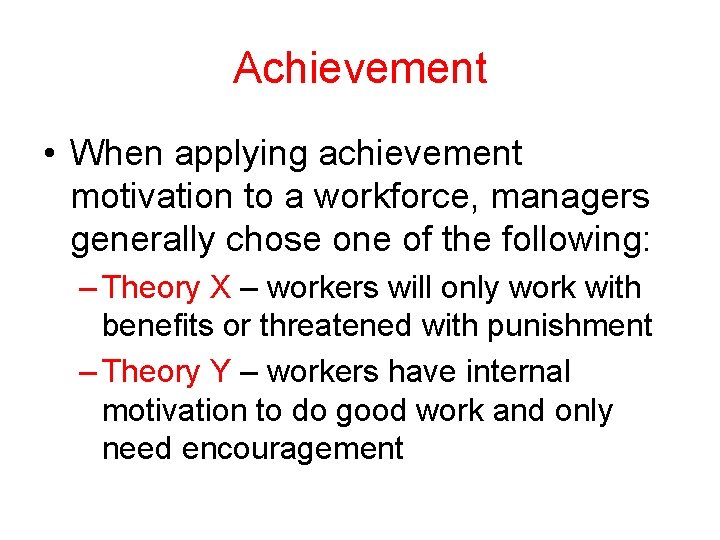 Achievement

• When applying achievement motivation to a workforce, managers generally chose one of the following:
– Theory X – workers will only work with benefits or threatened with punishment
– Theory Y – workers have internal motivation to do good work and only need encouragement